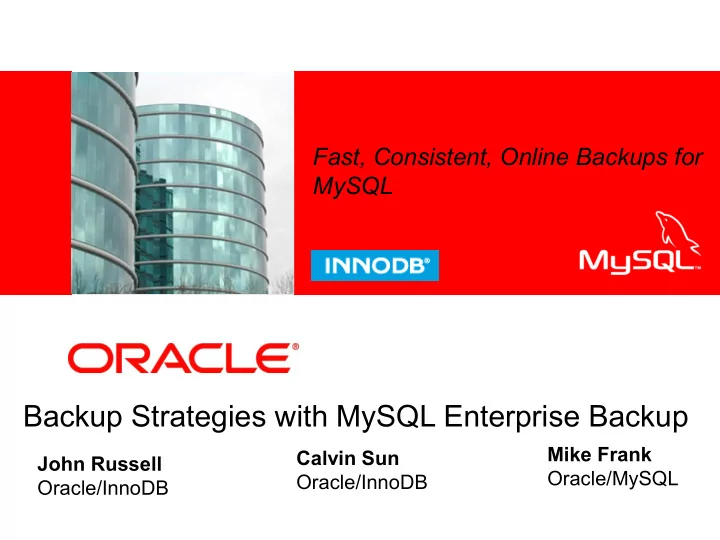 Fast, Consistent, Online Backups for MySQL

INNODB®

MySQL™

ORACLE®

Backup Strategies with MySQL Enterprise Backup

John Russell
Oracle/InnoDB

Calvin Sun
Oracle/InnoDB

Mike Frank
Oracle/MySQL